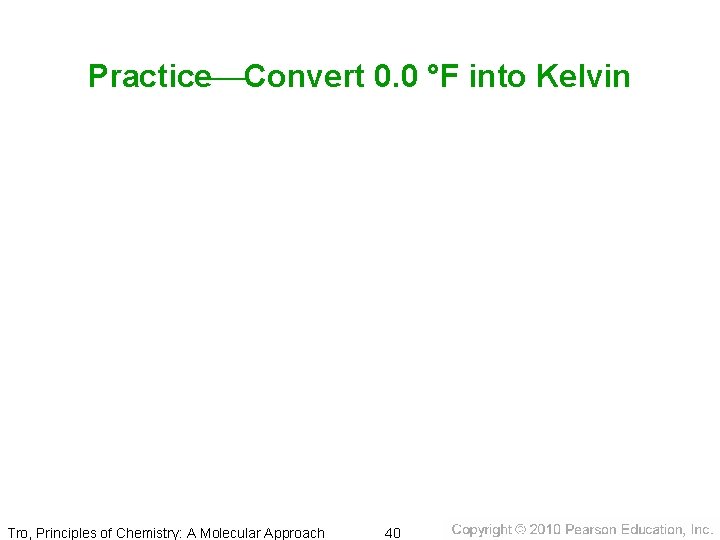 Practice—Convert 0.0 °F into Kelvin

Tro, Principles of Chemistry: A Molecular Approach

40

Copyright © 2010 Pearson Education, Inc.